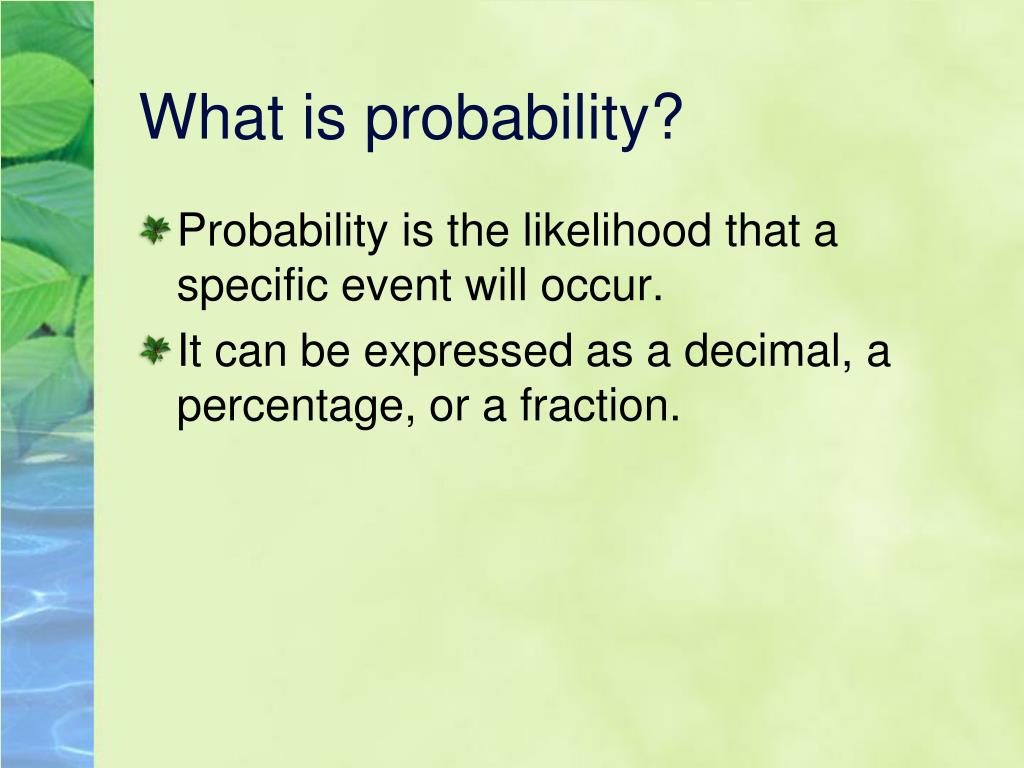 What is probability?

Probability is the likelihood that a specific event will occur.

It can be expressed as a decimal, a percentage, or a fraction.